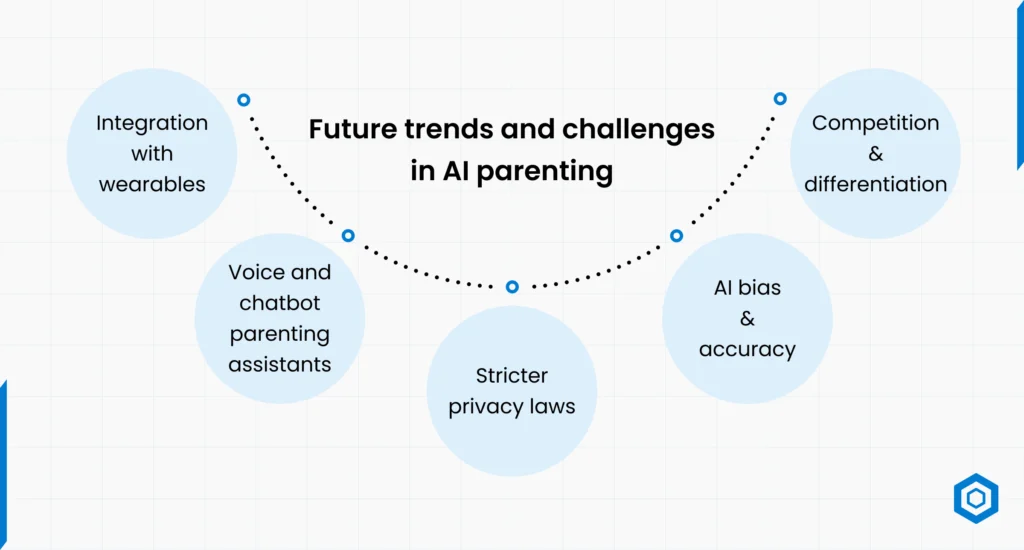 Future trends and challenges in AI parenting

Integration with wearables

Voice and chatbot parenting assistants

Stricter privacy laws

AI bias & accuracy

Competition & differentiation